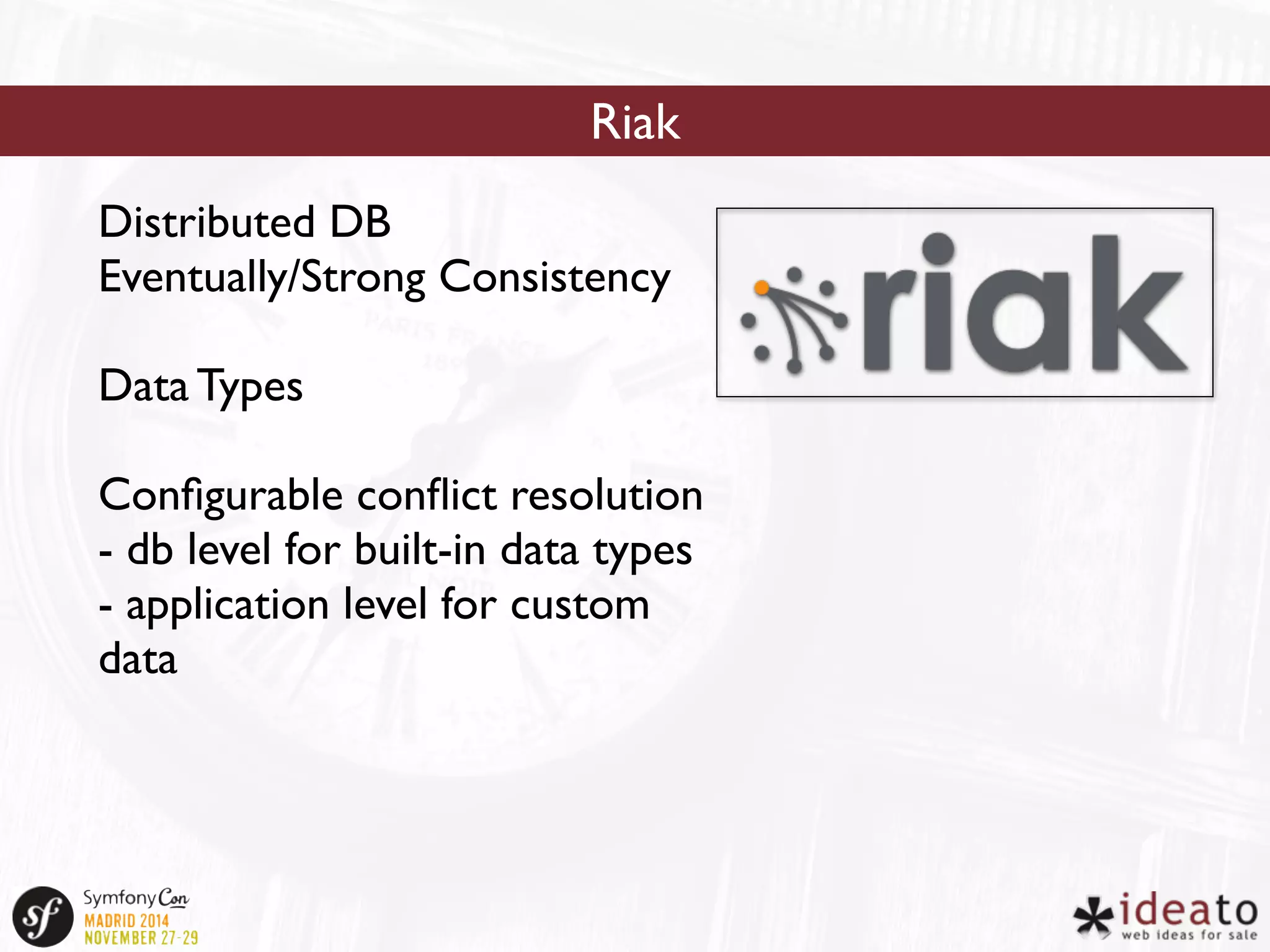 Riak

Distributed DB
Eventually/Strong Consistency

Data Types

Configurable conflict resolution
- db level for built-in data types
- application level for custom data

riak

sf SymfonyCon MADRID 2014 NOVEMBER 27-29

ideato web ideas for sale